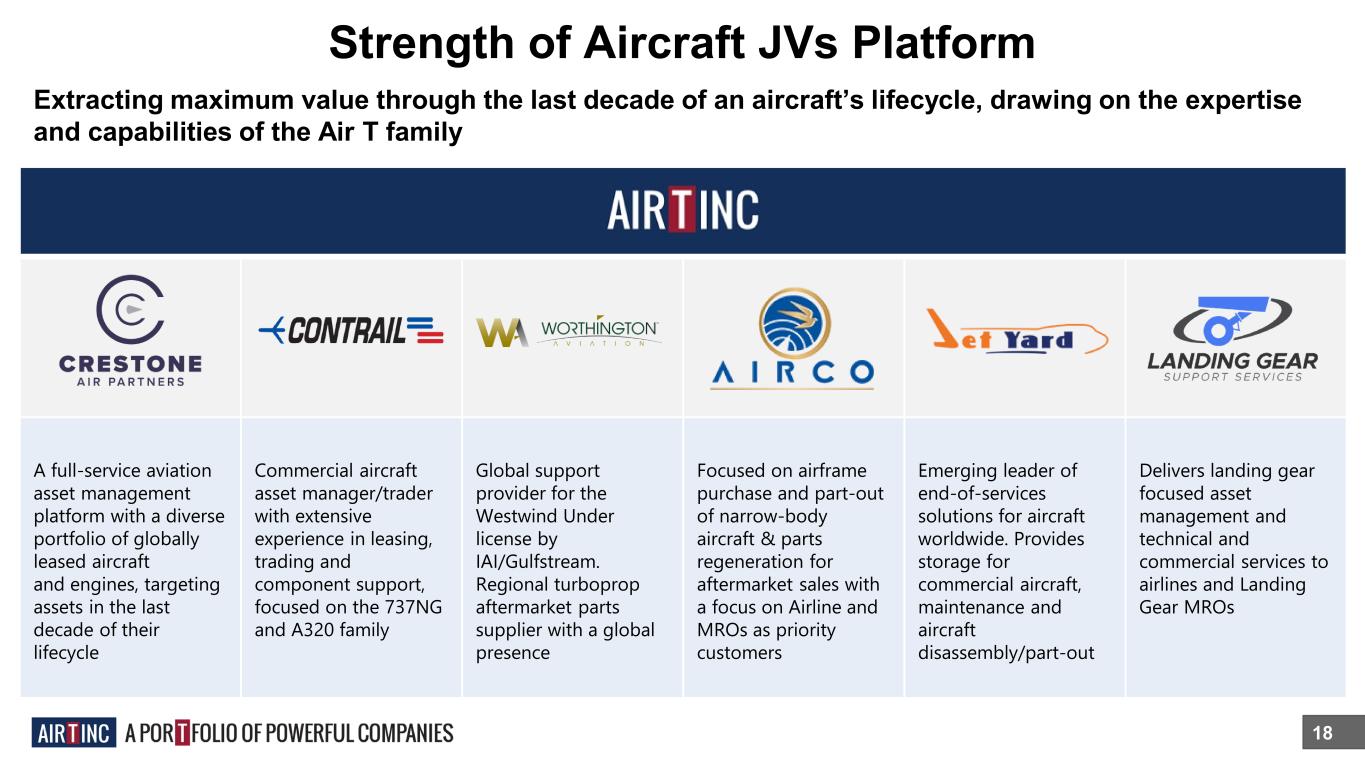 Strength of Aircraft JVs Platform

Extracting maximum value through the last decade of an aircraft's lifecycle, drawing on the expertise and capabilities of the Air T family

AIR T INC

| CRESTONE AIR PARTNERS | CONTRAIL | WA WORTHINGTON AVIATION | AIRCO | Jet Yard | LANDING GEAR SUPPORT SERVICES |
|---|---|---|---|---|---|
| A full-service aviation asset management platform with a diverse portfolio of globally leased aircraft and engines, targeting assets in the last decade of their lifecycle | Commercial aircraft asset manager/trader with extensive experience in leasing, trading and component support, focused on the 737NG and A320 family | Global support provider for the Westwind Under license by IAI/Gulfstream. Regional turboprop aftermarket parts supplier with a global presence | Focused on airframe purchase and part-out of narrow-body aircraft & parts regeneration for aftermarket sales with a focus on Airline and MROs as priority customers | Emerging leader of end-of-services solutions for aircraft worldwide. Provides storage for commercial aircraft, maintenance and aircraft disassembly/part-out | Delivers landing gear focused asset management and technical and commercial services to airlines and Landing Gear MROs |

AIR T INC A PORTFOLIO OF POWERFUL COMPANIES

18